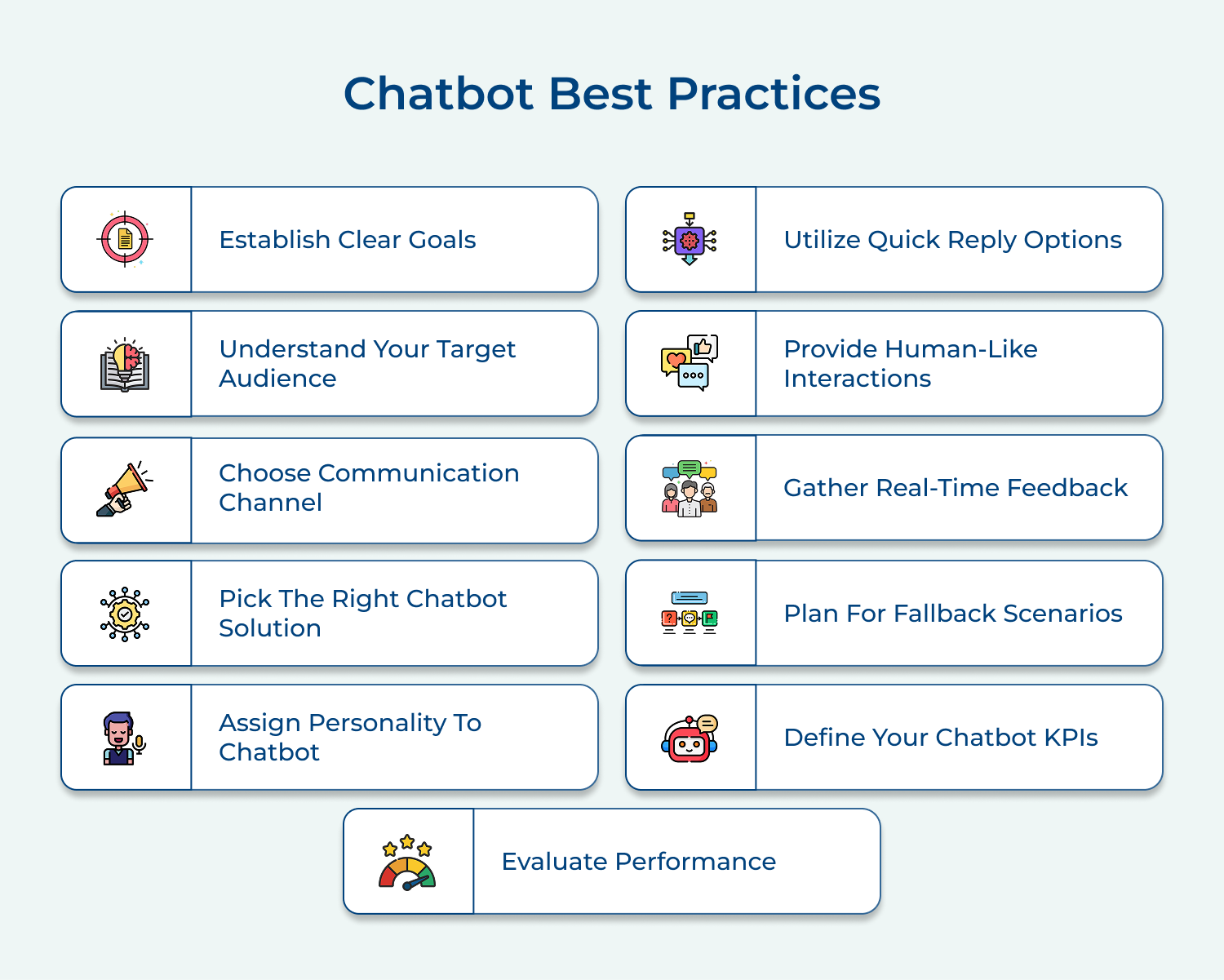 Chatbot Best Practices

Establish Clear Goals

Understand Your Target Audience

Choose Communication Channel

Pick The Right Chatbot Solution

Assign Personality To Chatbot

Utilize Quick Reply Options

Provide Human-Like Interactions

Gather Real-Time Feedback

Plan For Fallback Scenarios

Define Your Chatbot KPIs

Evaluate Performance